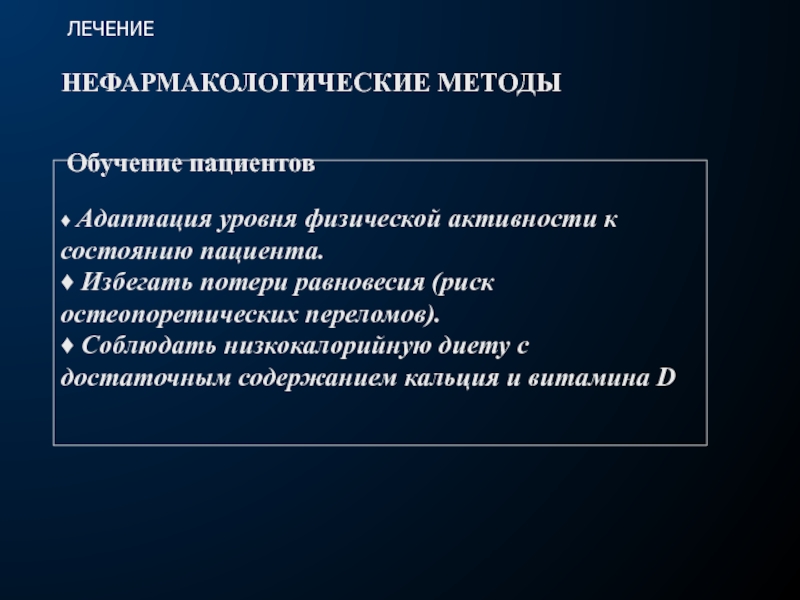 ЛЕЧЕНИЕ

НЕФАРМАКОЛОГИЧЕСКИЕ МЕТОДЫ

Обучение пациентов

♦ Адаптация уровня физической активности к состоянию пациента.
♦ Избегать потери равновесия (риск остеопоретических переломов).
♦ Соблюдать низкокалорийную диету с достаточным содержанием кальция и витамина D